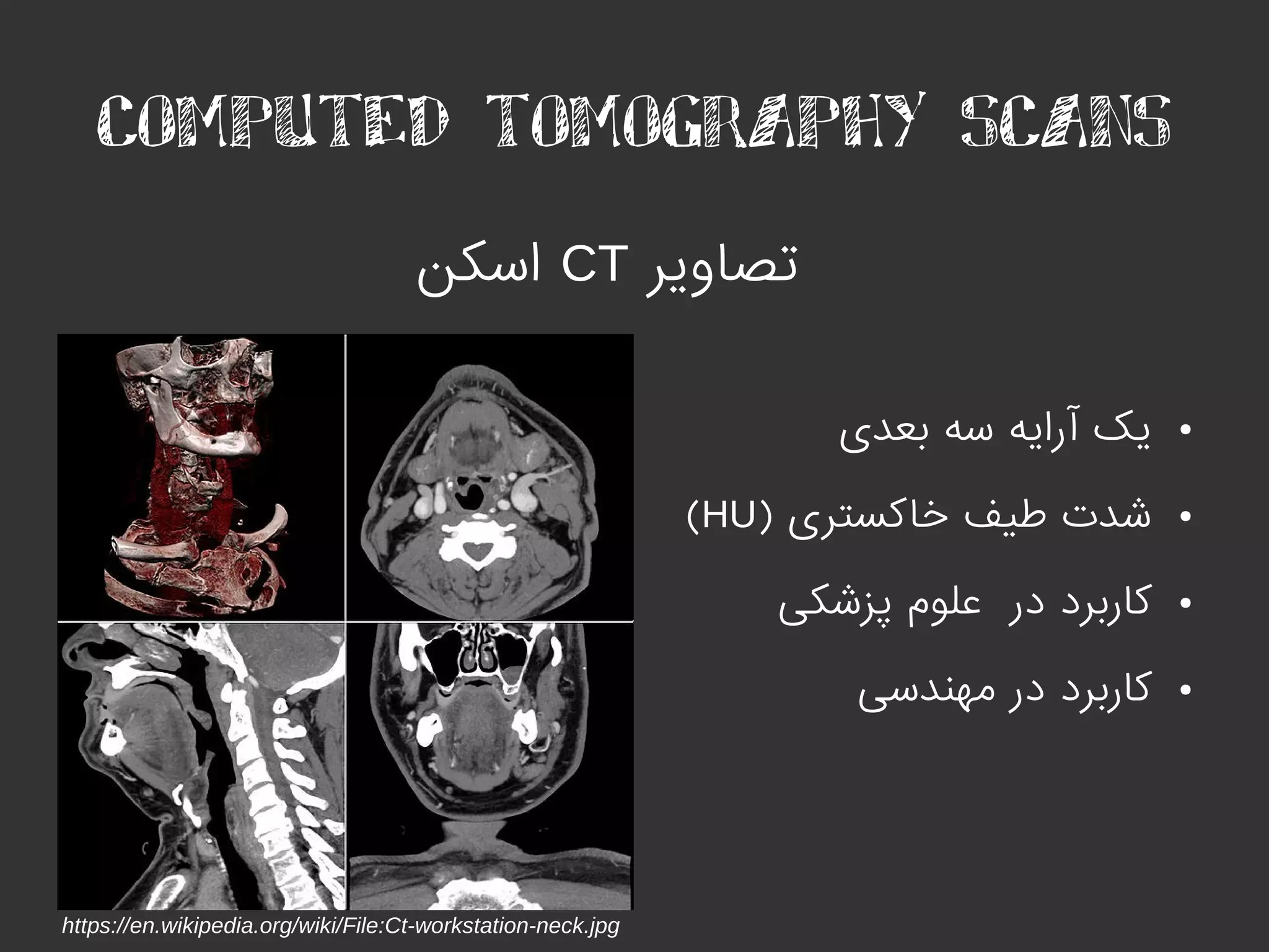 COMPUTED TOMOGRAPHY SCANS

تصاویر CT اسکن

• یک آرایه سه بعدی
• شدت طیف خاکستری (HU)
• کاربرد در علوم پزشکی
• کاربرد در مهندسی

https://en.wikipedia.org/wiki/File:Ct-workstation-neck.jpg